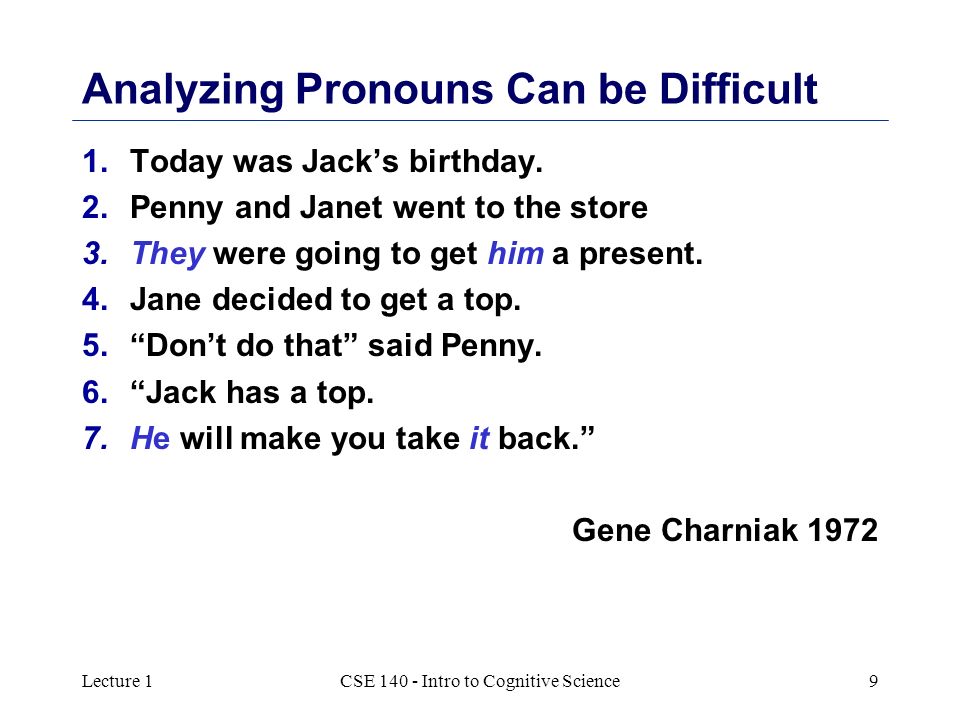 Analyzing Pronouns Can be Difficult

1. Today was Jack’s birthday.
2. Penny and Janet went to the store
3. They were going to get him a present.
4. Jane decided to get a top.
5. “Don’t do that” said Penny.
6. “Jack has a top.
7. He will make you take it back.”

Gene Charniak 1972

Lecture 1 CSE 140 - Intro to Cognitive Science 9